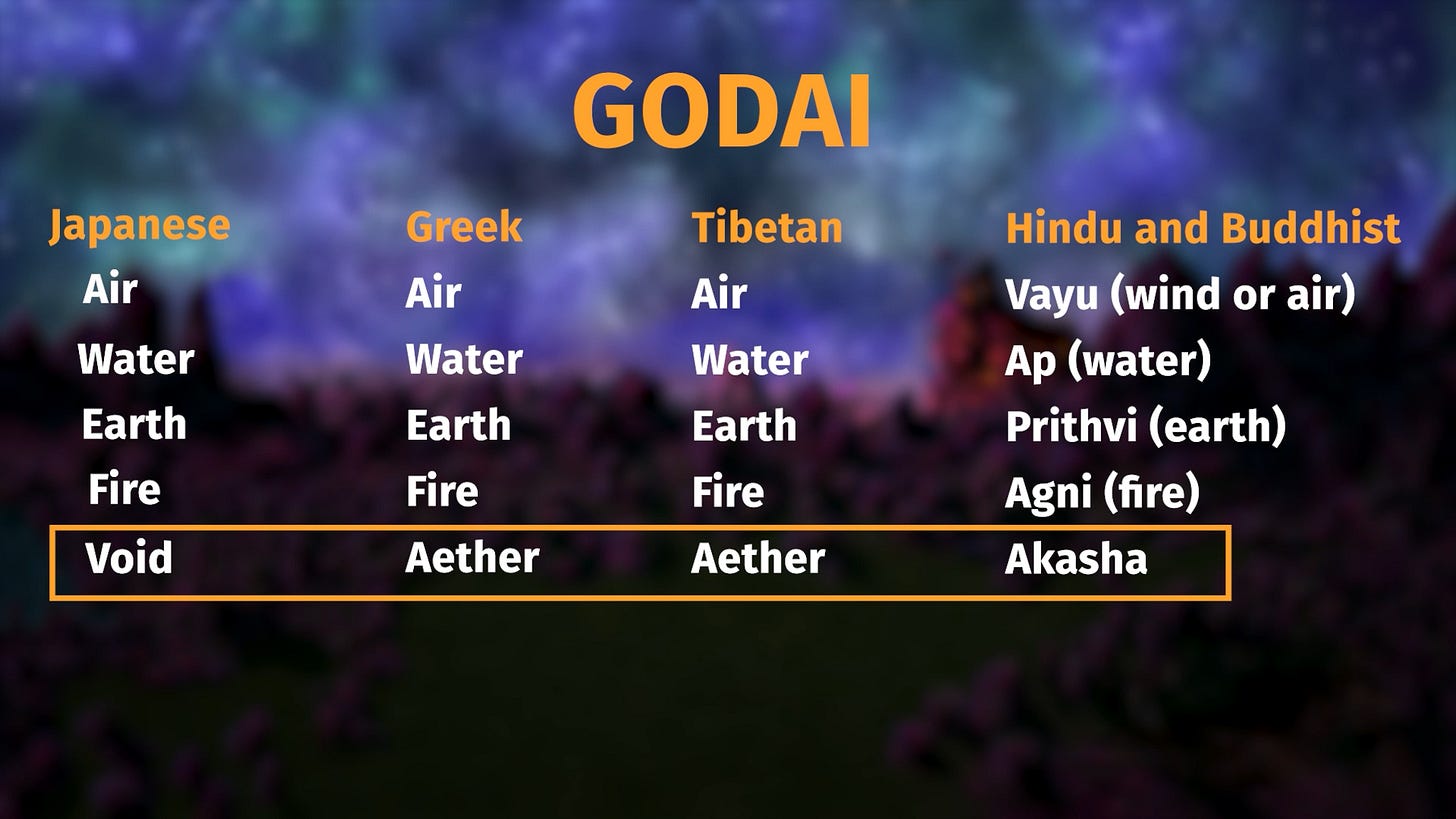 GODAI

| Japanese | Greek | Tibetan | Hindu and Buddhist |
|---|---|---|---|
| Air | Air | Air | Vayu (wind or air) |
| Water | Water | Water | Ap (water) |
| Earth | Earth | Earth | Prithvi (earth) |
| Fire | Fire | Fire | Agni (fire) |
| Void | Aether | Aether | Akasha |